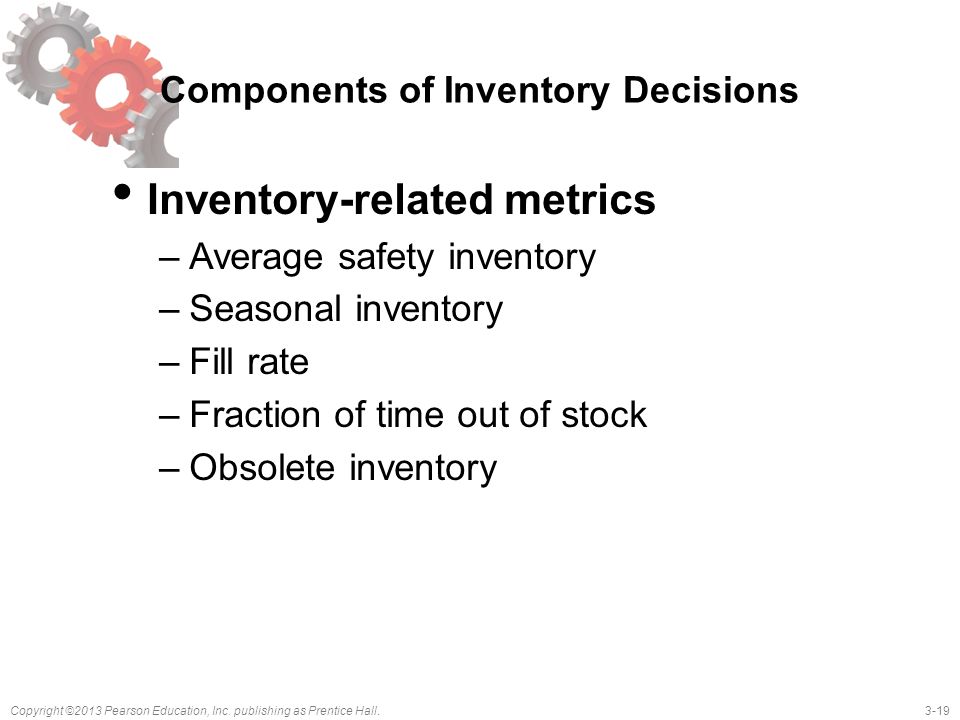 Components of Inventory Decisions

• Inventory-related metrics
– Average safety inventory
– Seasonal inventory
– Fill rate
– Fraction of time out of stock
– Obsolete inventory

Copyright ©2013 Pearson Education, Inc. publishing as Prentice Hall.

3-19